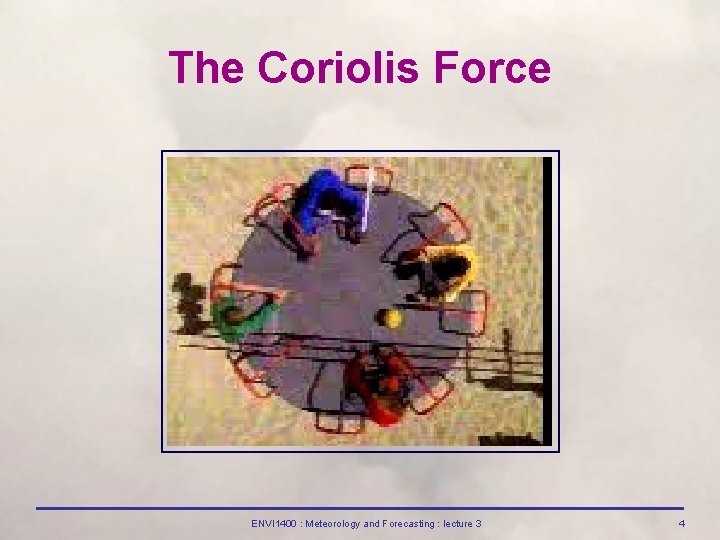 The Coriolis Force

ENVI1400 : Meteorology and Forecasting : lecture 3

4